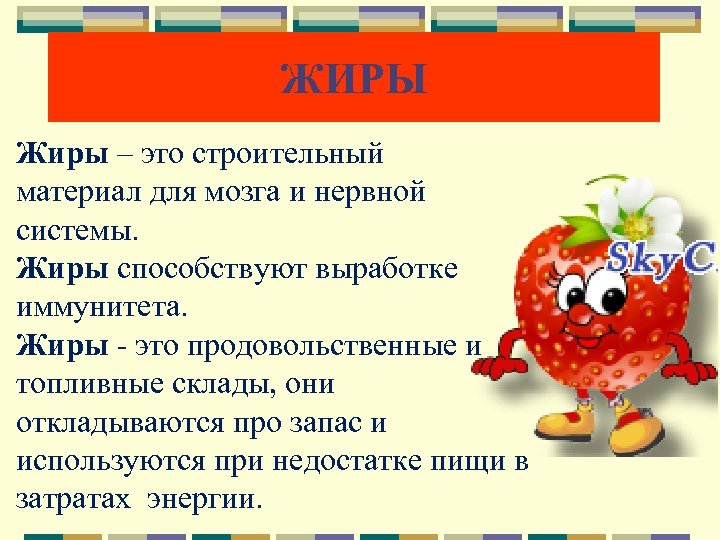 ЖИРЫ

Жиры – это строительный материал для мозга и нервной системы.
Жиры способствуют выработке иммунитета.
Жиры - это продовольственные и топливные склады, они откладываются про запас и используются при недостатке пищи в затратах энергии.

SkyC